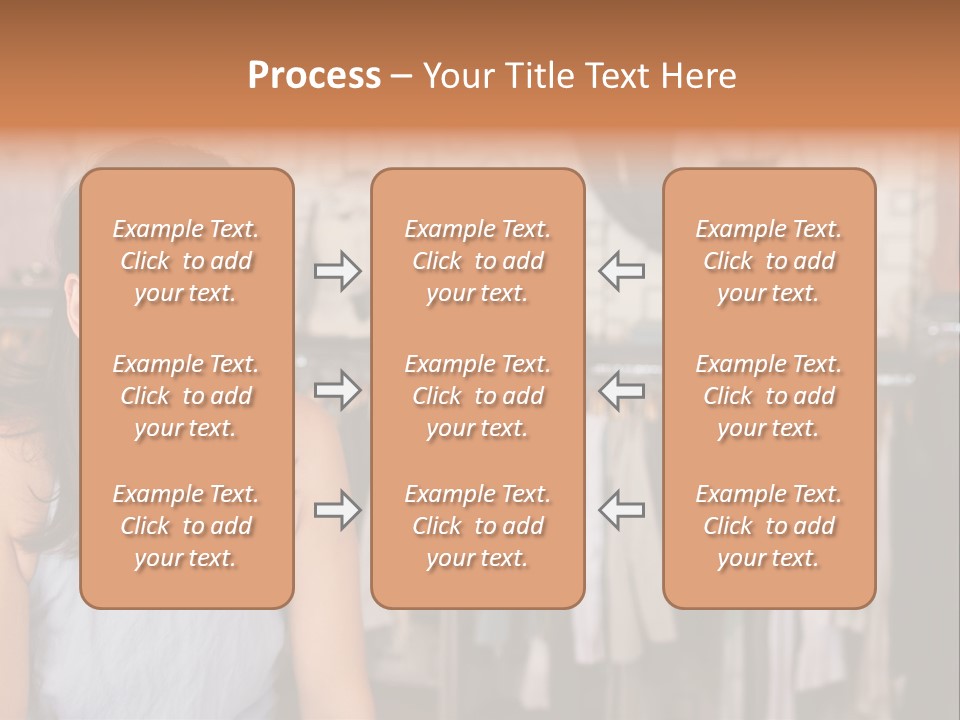 **Process** – Your Title Text Here

Example Text. Click to add your text.

Example Text. Click to add your text.

Example Text. Click to add your text.

Example Text. Click to add your text.

Example Text. Click to add your text.

Example Text. Click to add your text.

Example Text. Click to add your text.

Example Text. Click to add your text.

Example Text. Click to add your text.